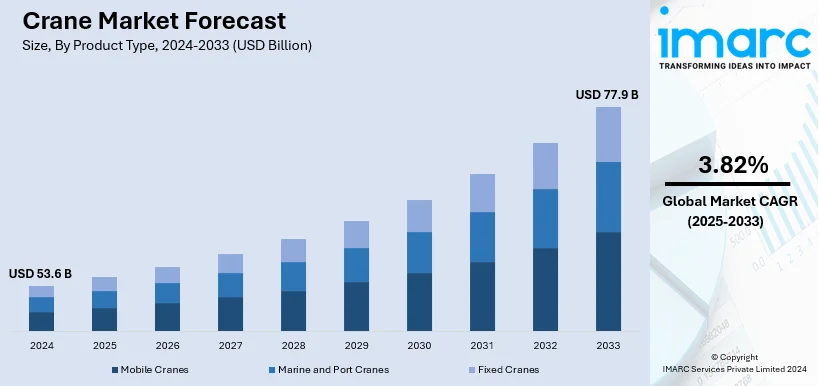 Crane Market Forecast
Size, By Product Type, 2024-2033 (USD Billion)

USD 53.6 B

USD 77.9 B

2024
2025
2026
2027
2028
2029
2030
2031
2032
2033

Mobile Cranes
Marine and Port Cranes
Fixed Cranes

imarc
TRANSFORMING IDEAS INTO IMPACT

3.82%
Global Market CAGR (2025-2033)

© Copyright
IMARC Services Private Limited 2024